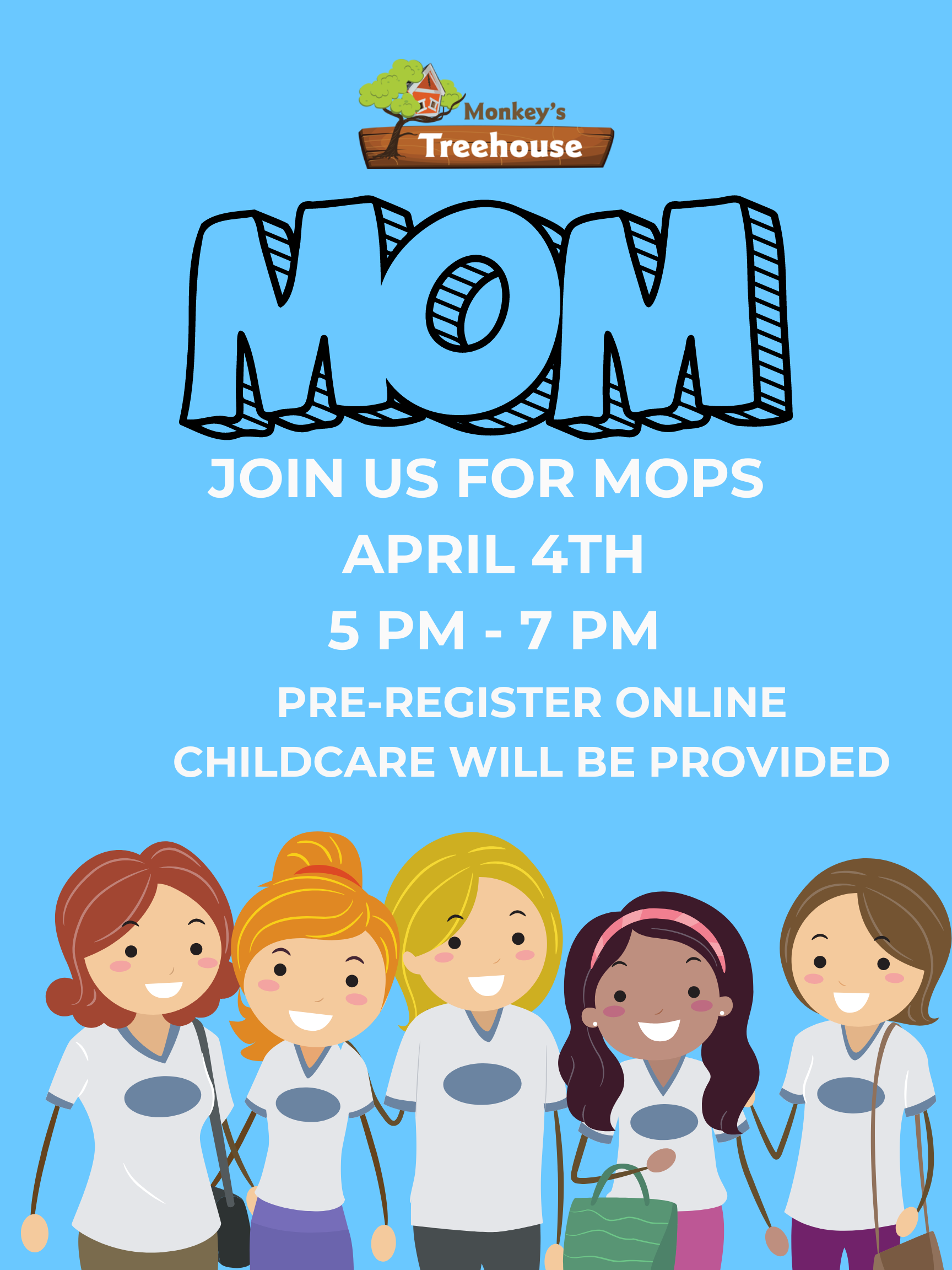 Monkey's Treehouse

MOM

JOIN US FOR MOPS

APRIL 4TH

5 PM - 7 PM

PRE-REGISTER ONLINE

CHILDCARE WILL BE PROVIDED